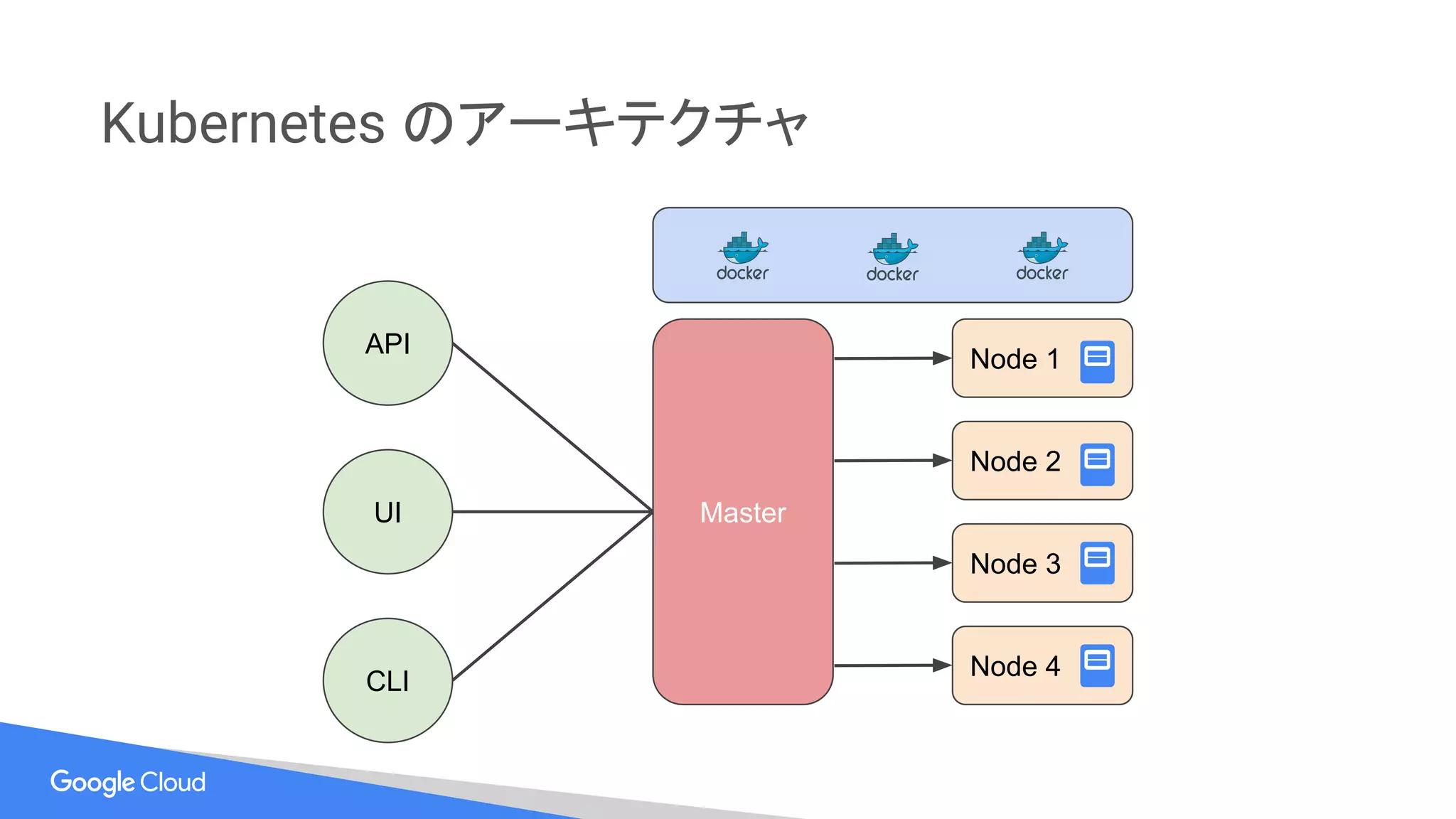 Kubernetes のアーキテクチャ

docker docker docker

API

UI

CLI

Master

Node 1

Node 2

Node 3

Node 4

Google Cloud